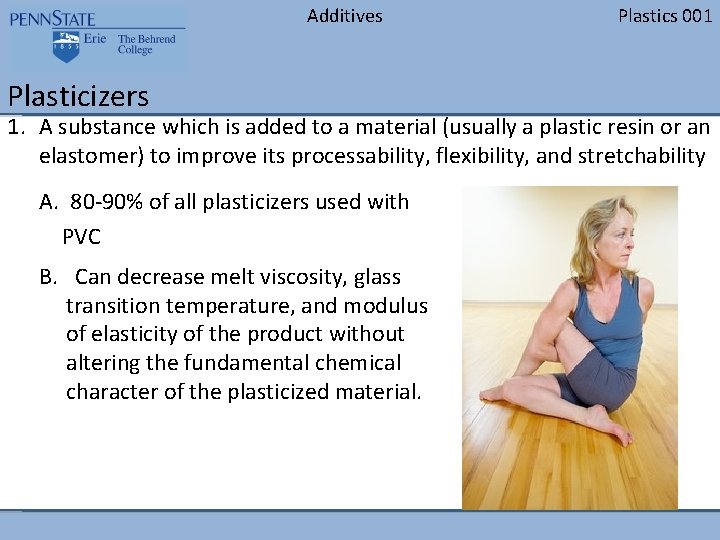 PENNSTATE
1855
Erie The Behrend College

Additives

Plastics 001

Plasticizers

1. A substance which is added to a material (usually a plastic resin or an elastomer) to improve its processability, flexibility, and stretchability

A. 80-90% of all plasticizers used with PVC

B. Can decrease melt viscosity, glass transition temperature, and modulus of elasticity of the product without altering the fundamental chemical character of the plasticized material.